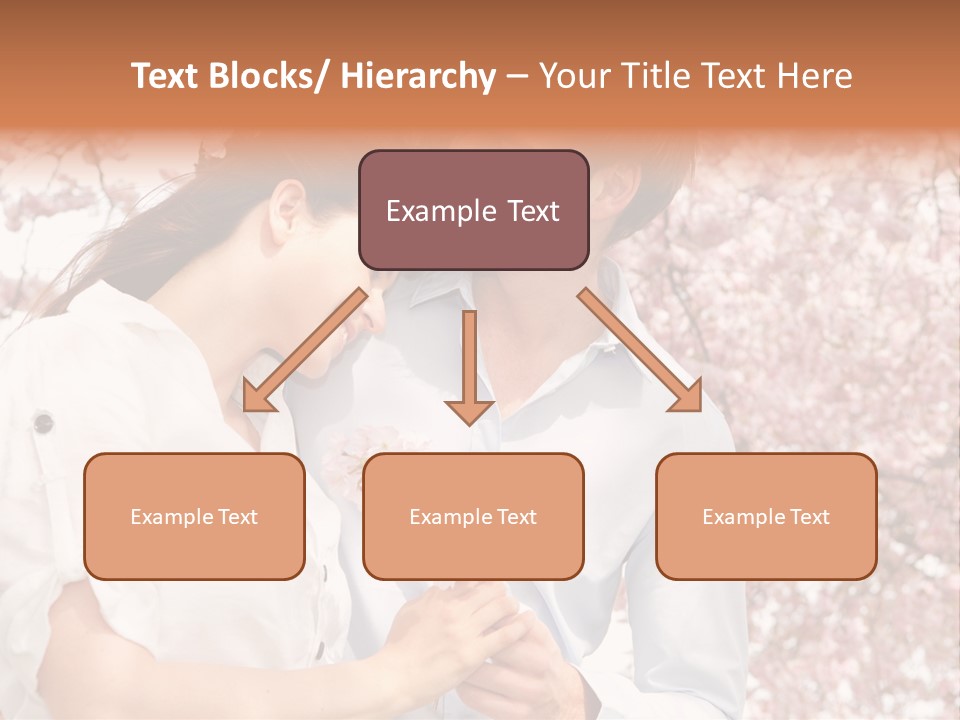 Text Blocks/ Hierarchy – Your Title Text Here

Example Text

Example Text

Example Text

Example Text